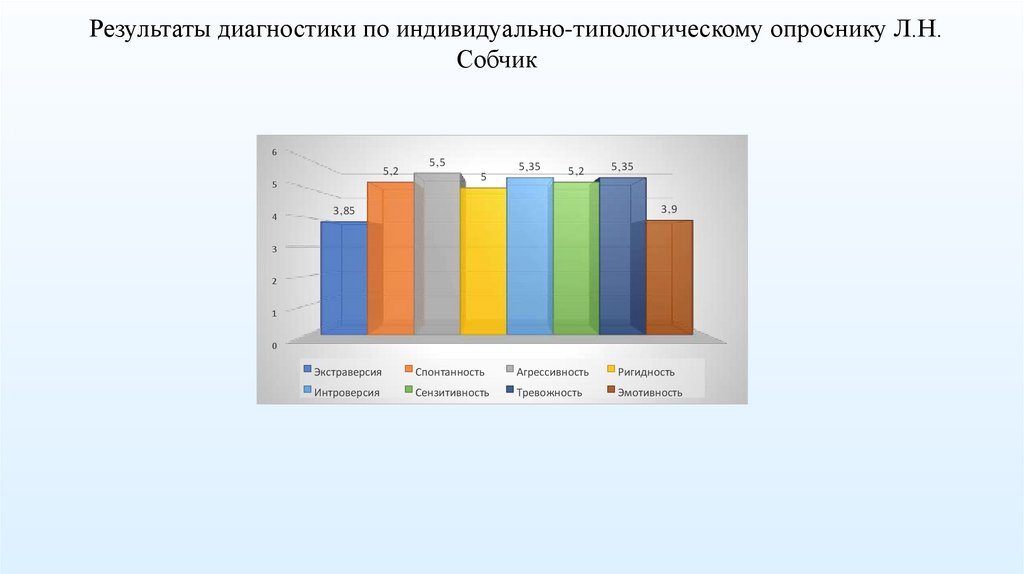 Результаты диагностики по индивидуально-типологическому опроснику Л.Н. Собчик

6
5
4
3
2
1
0

3,85
5,2
5,5
5
5,35
5,2
5,35
3,9

Экстраверсия
Спонтанность
Агрессивность
Ригидность
Интроверсия
Сензитивность
Тревожность
Эмотивность